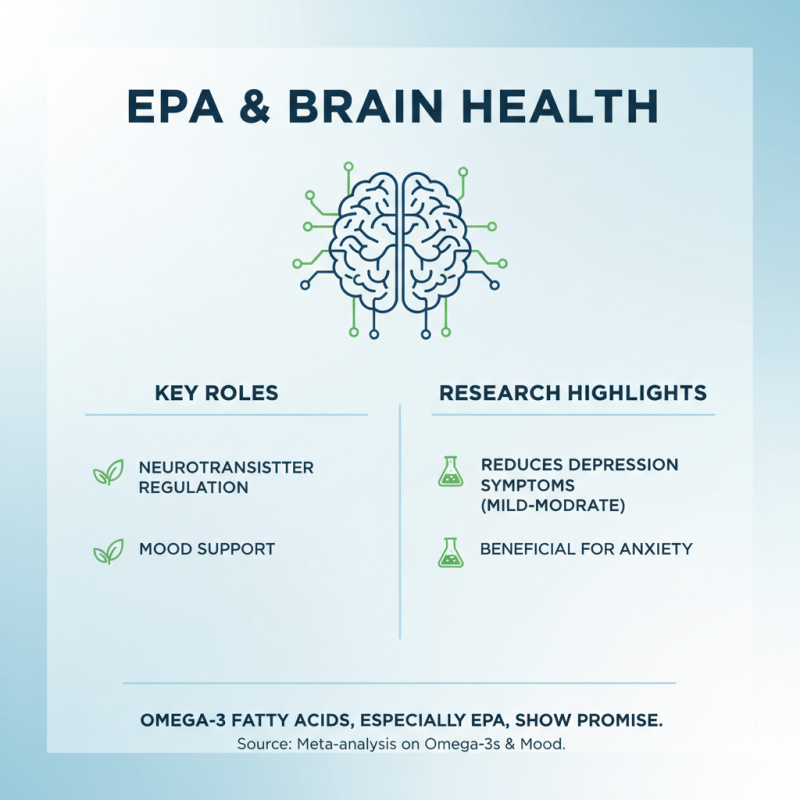 EPA & BRAIN HEALTH

KEY ROLES

NEUROTRANSISTTER REGULATION

MOOD SUPPORT

RESEARCH HIGHLIGHTS

REDUCES DEPRESSION SYMPTOMS (MILD-MODRATE)

BENEFICIAL FOR ANXIETY

OMEGA-3 FATTY ACIDS, ESPECIALLY EPA, SHOW PROMISE.
Source: Meta-analysis on Omega-3s & Mood.